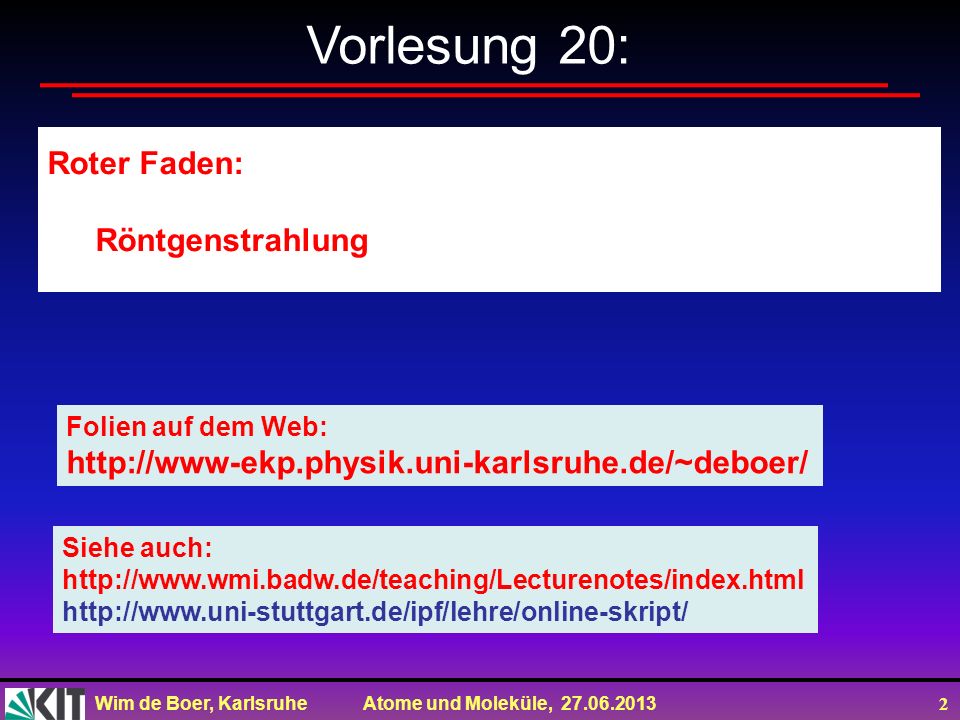 Vorlesung 20:

Roter Faden:

Röntgenstrahlung

Folien auf dem Web:
http://www-ekp.physik.uni-karlsruhe.de/~deboer/

Siehe auch:
http://www.wmi.badw.de/teaching/Lecturenotes/index.html
http://www.uni-stuttgart.de/ipf/lehre/online-skript/

KIT

Wim de Boer, Karlsruhe    Atome und Moleküle, 27.06.2013    2